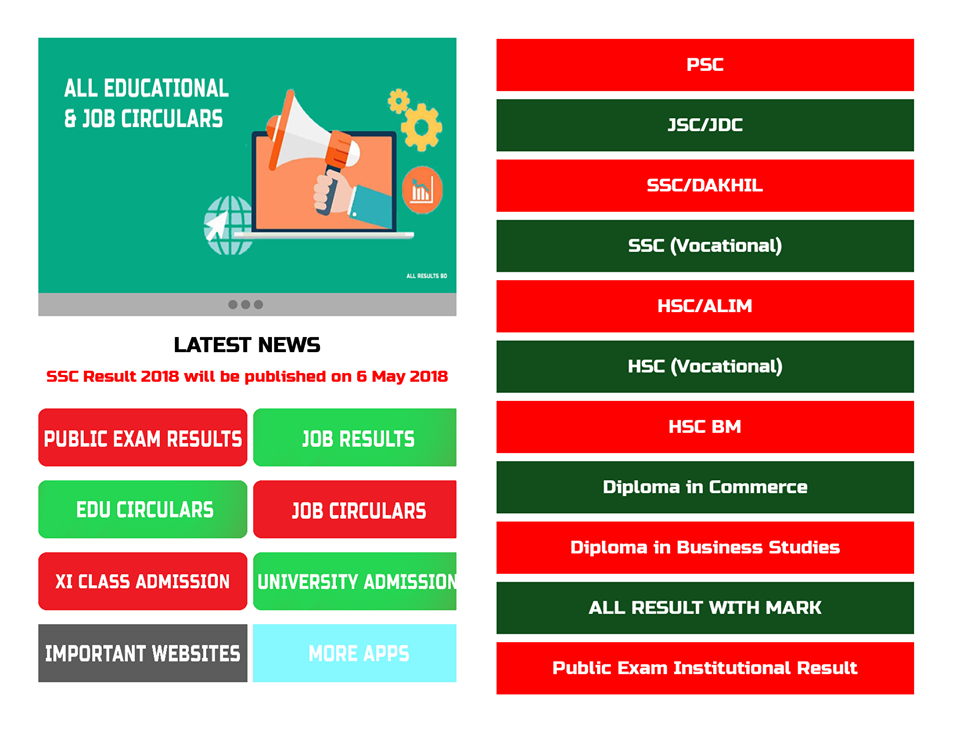 ALL EDUCATIONAL & JOB CIRCULARS

ALL RESULTS BD

LATEST NEWS

SSC Result 2018 will be published on 6 May 2018

PUBLIC EXAM RESULTS

JOB RESULTS

EDU CIRCULARS

JOB CIRCULARS

XI CLASS ADMISSION

UNIVERSITY ADMISSION

IMPORTANT WEBSITES

MORE APPS

PSC

JSC/JDC

SSC/DAKHIL

SSC (Vocational)

HSC/ALIM

HSC (Vocational)

HSC BM

Diploma in Commerce

Diploma in Business Studies

ALL RESULT WITH MARK

Public Exam Institutional Result